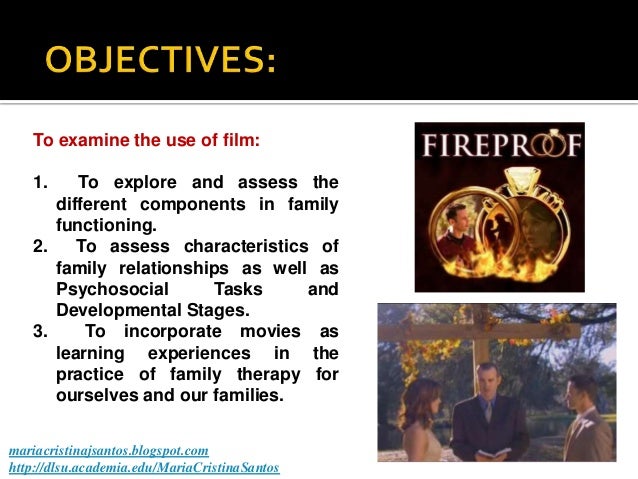 OBJECTIVES:

To examine the use of film:

1. To explore and assess the different components in family functioning.
2. To assess characteristics of family relationships as well as Psychosocial Tasks and Developmental Stages.
3. To incorporate movies as learning experiences in the practice of family therapy for ourselves and our families.

FIREPROOF

mariacristinajsantos.blogspot.com
http://dlsu.academia.edu/MariaCristinaSantos